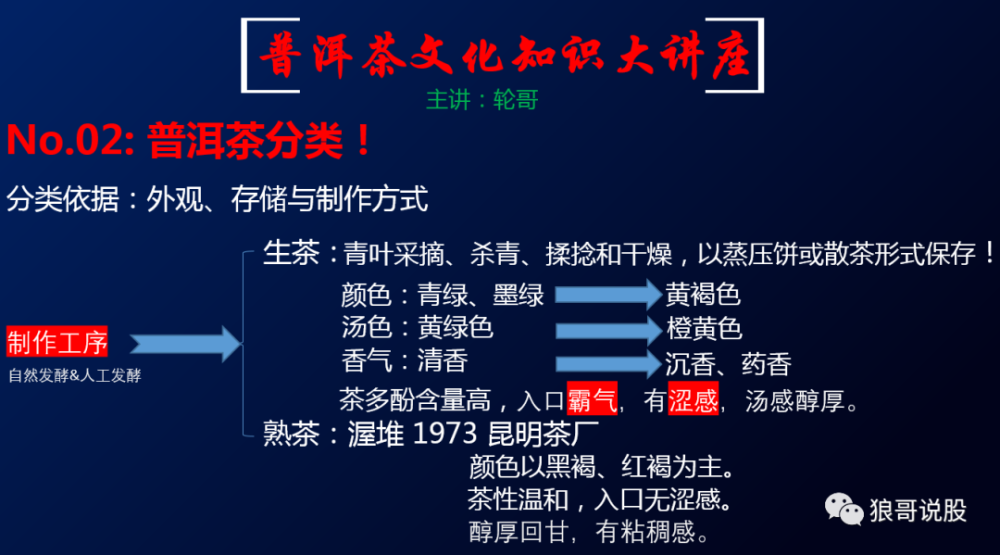 普洱茶文化知识大讲座

主讲：轮哥

No.02: 普洱茶分类！

分类依据：外观、存储与制作方式

制作工序

自然发酵&人工发酵

生茶：青叶采摘、杀青、揉捻和干燥，以蒸压饼或散茶形式保存！

颜色：青绿、墨绿 黄褐色

汤色：黄绿色 橙黄色

香气：清香 沉香、药香

茶多酚含量高，入口霸气，有涩感，汤感醇厚。

熟茶：渥堆 1973 昆明茶厂

颜色以黑褐、红褐为主。

茶性温和，入口无涩感。

醇厚回甘，有粘稠感。

狼哥说股